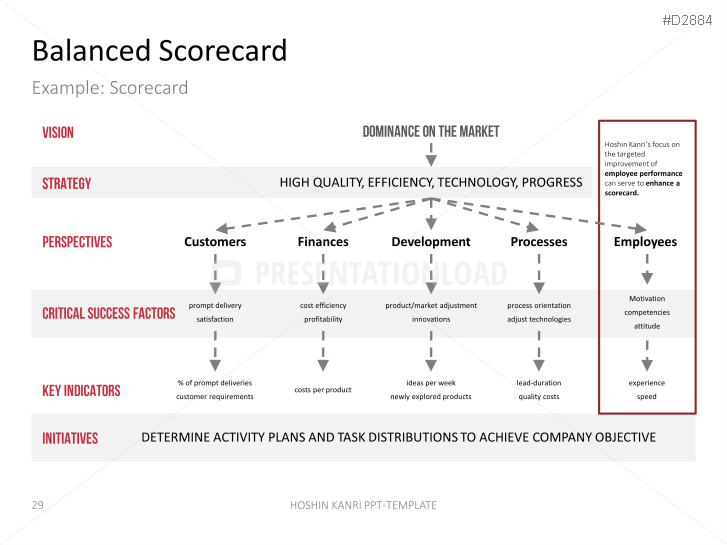 #D2884

Balanced Scorecard

Example: Scorecard

VISION

DOMINANCE ON THE MARKET

Hoshin Kanri's focus on the targeted improvement of employee performance can serve to enhance a scorecard.

STRATEGY

HIGH QUALITY, EFFICIENCY, TECHNOLOGY, PROGRESS

PERSPECTIVES

Customers

Finances

Development

Processes

Employees

PRESENTATIONLOAD

CRITICAL SUCCESS FACTORS

prompt delivery
satisfaction

cost efficiency
profitability

product/market adjustment
innovations

process orientation
adjust technologies

Motivation
competencies
attitude

KEY INDICATORS

% of prompt deliveries
customer requirements

costs per product

ideas per week
newly explored products

lead-duration
quality costs

experience
speed

INITIATIVES

DETERMINE ACTIVITY PLANS AND TASK DISTRIBUTIONS TO ACHIEVE COMPANY OBJECTIVE

29

HOSHIN KANRI PPT-TEMPLATE